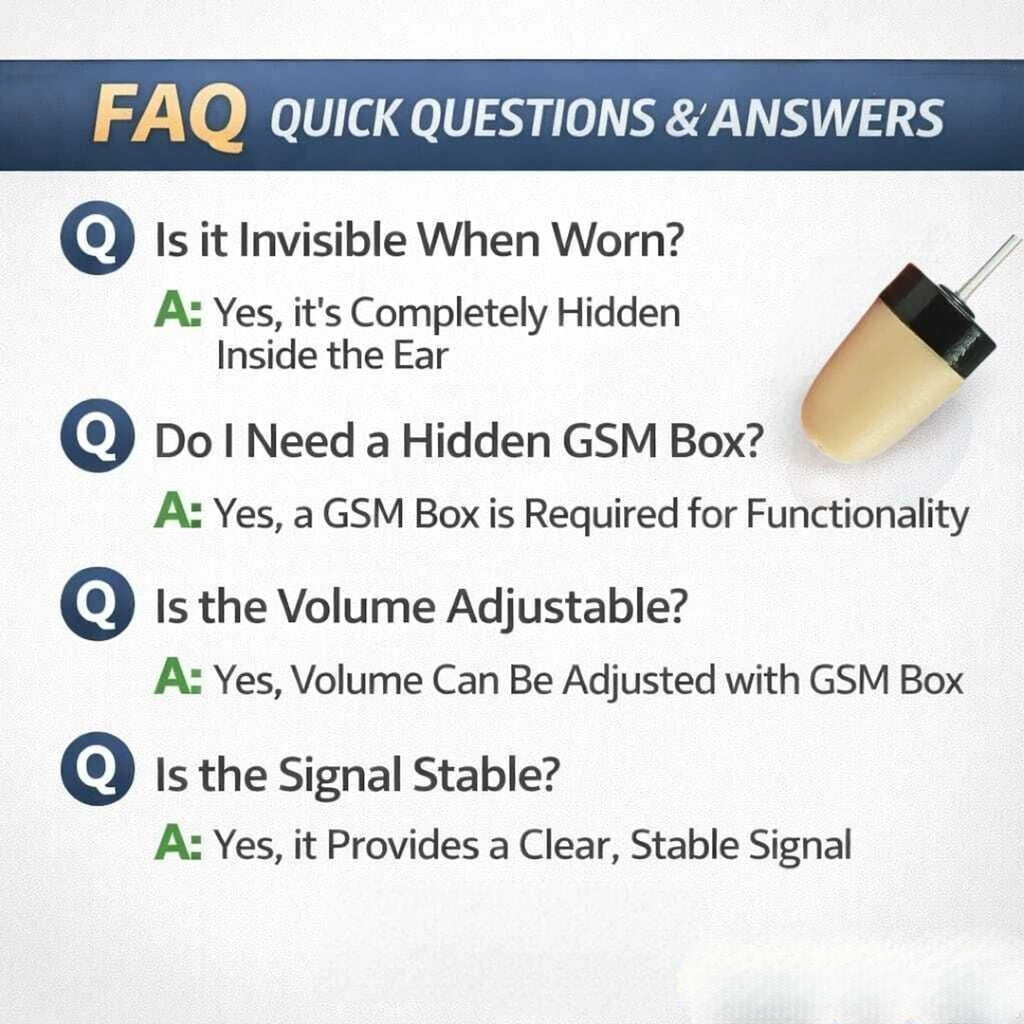 FAQ QUICK QUESTIONS & ANSWERS

Q Is it Invisible When Worn?

A: Yes, it's Completely Hidden Inside the Ear

Q Do I Need a Hidden GSM Box?

A: Yes, a GSM Box is Required for Functionality

Q Is the Volume Adjustable?

A: Yes, Volume Can Be Adjusted with GSM Box

Q Is the Signal Stable?

A: Yes, it Provides a Clear, Stable Signal